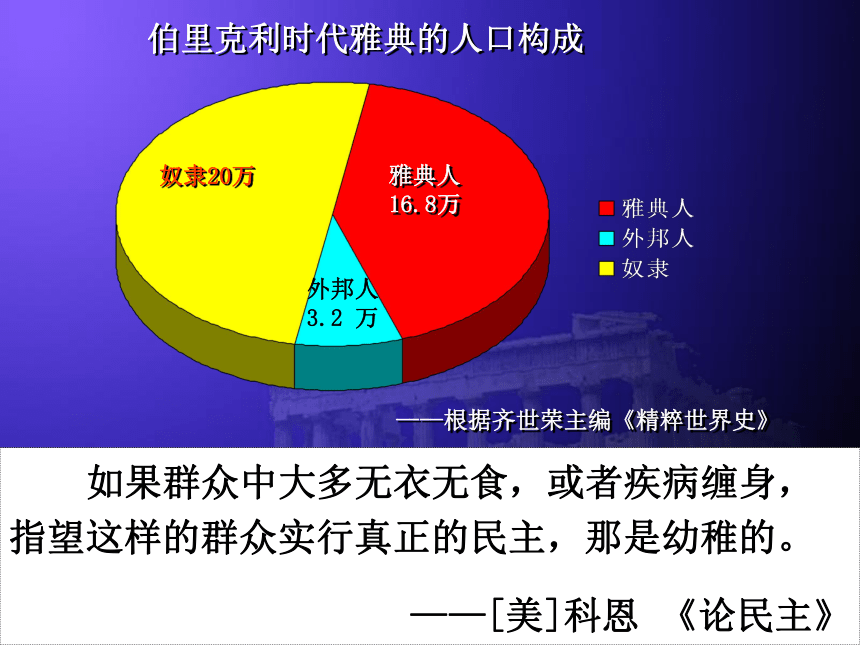 伯里克利时代雅典的人口构成

奴隶20万

雅典人
16.8万

外邦人
3.2 万

雅典人
外邦人
奴隶

——根据齐世荣主编《精粹世界史》

如果群众中大多无衣无食，或者疾病缠身，指望这样的群众实行真正的民主，那是幼稚的。

——[美]科恩 《论民主》